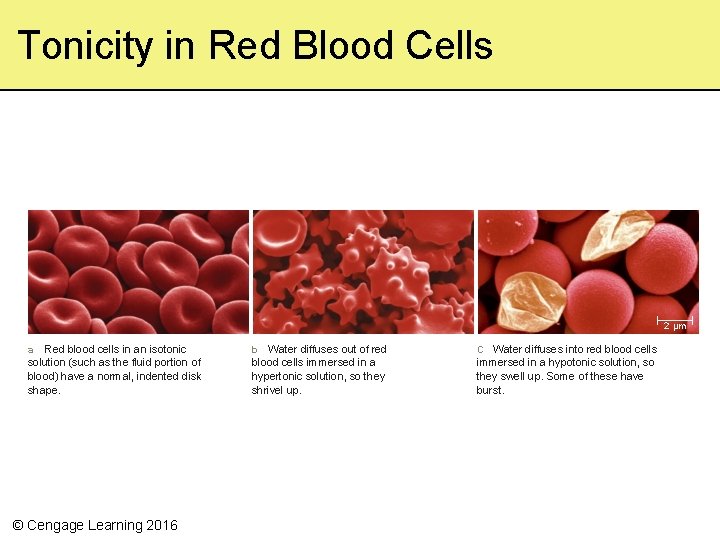 Tonicity in Red Blood Cells

2 µm

a Red blood cells in an isotonic solution (such as the fluid portion of blood) have a normal, indented disk shape.

b Water diffuses out of red blood cells immersed in a hypertonic solution, so they shrivel up.

c Water diffuses into red blood cells immersed in a hypotonic solution, so they swell up. Some of these have burst.

© Cengage Learning 2016